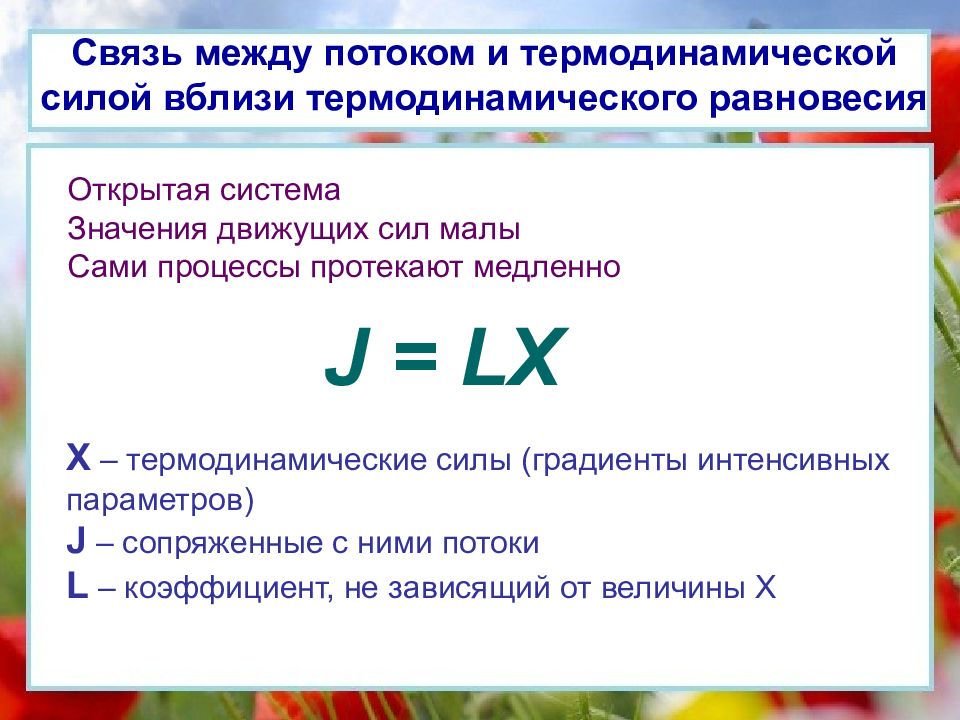 Связь между потоком и термодинамической силой вблизи термодинамического равновесия

Открытая система
Значения движущих сил малы
Сами процессы протекают медленно

$J = LX$

X – термодинамические силы (градиенты интенсивных параметров)
J – сопряженные с ними потоки
L – коэффициент, не зависящий от величины X